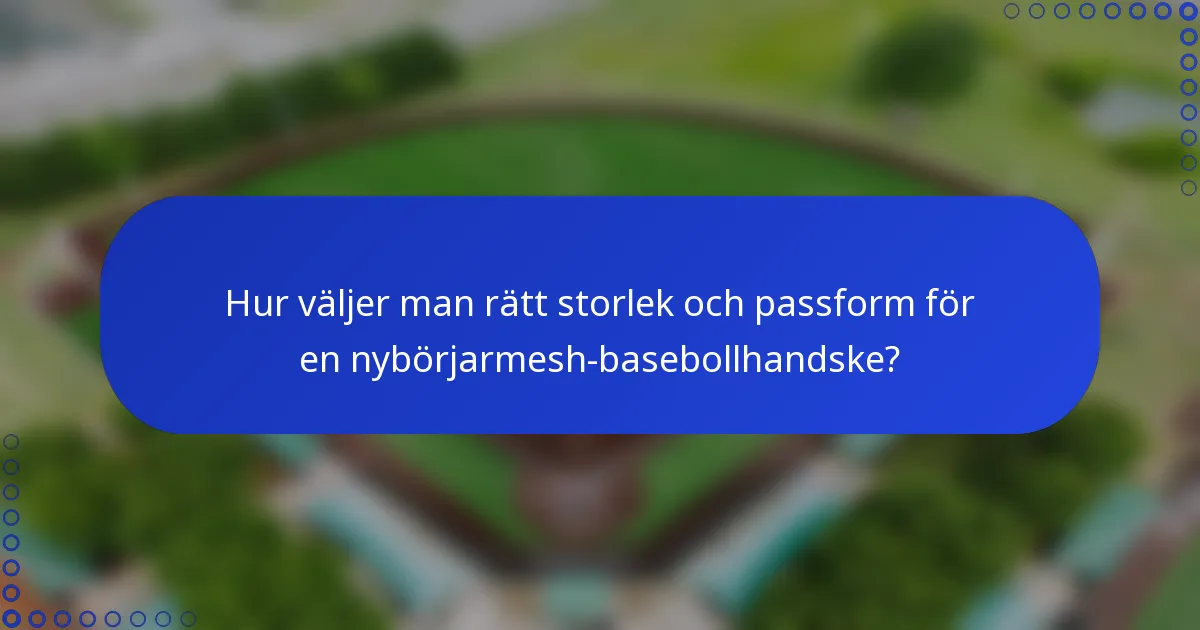 Hur väljer man rätt storlek och passform för en nybörjarmesh-basebollhandske?